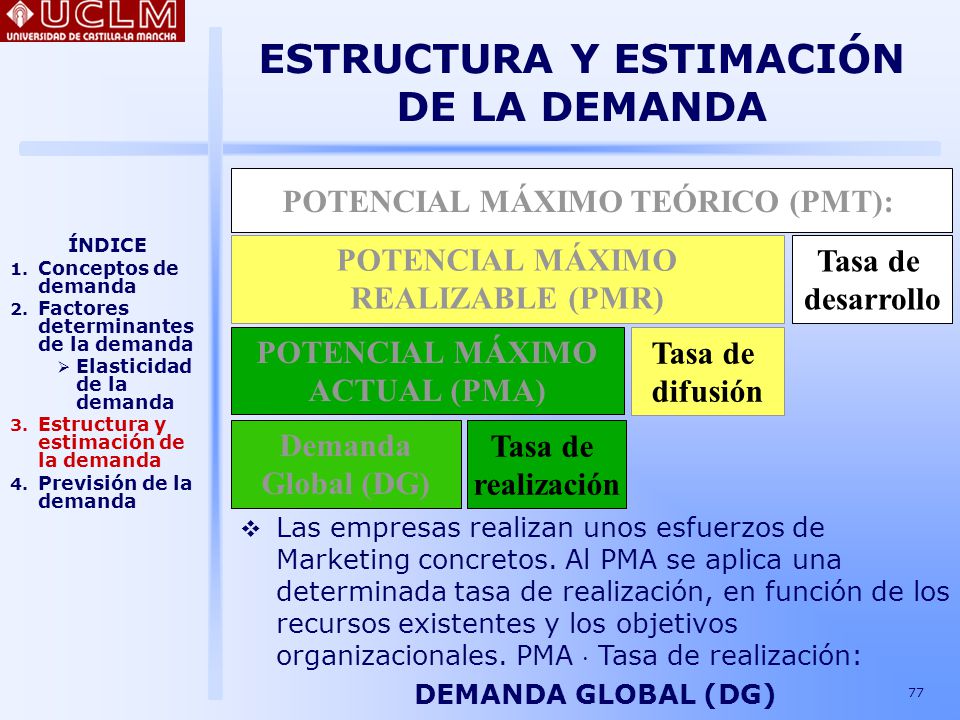 UCLM
UNIVERSIDAD DE CASTILLA-LA MANCHA

ESTRUCTURA Y ESTIMACIÓN DE LA DEMANDA

ÍNDICE
1. Conceptos de demanda
2. Factores determinantes de la demanda
➢ Elasticidad de la demanda
3. Estructura y estimación de la demanda
4. Previsión de la demanda

POTENCIAL MÁXIMO TEÓRICO (PMT):

POTENCIAL MÁXIMO REALIZABLE (PMR)

Tasa de desarrollo

POTENCIAL MÁXIMO ACTUAL (PMA)

Tasa de difusión

Demanda Global (DG)

Tasa de realización

❖ Las empresas realizan unos esfuerzos de Marketing concretos. Al PMA se aplica una determinada tasa de realización, en función de los recursos existentes y los objetivos organizacionales. PMA · Tasa de realización:

DEMANDA GLOBAL (DG)

77